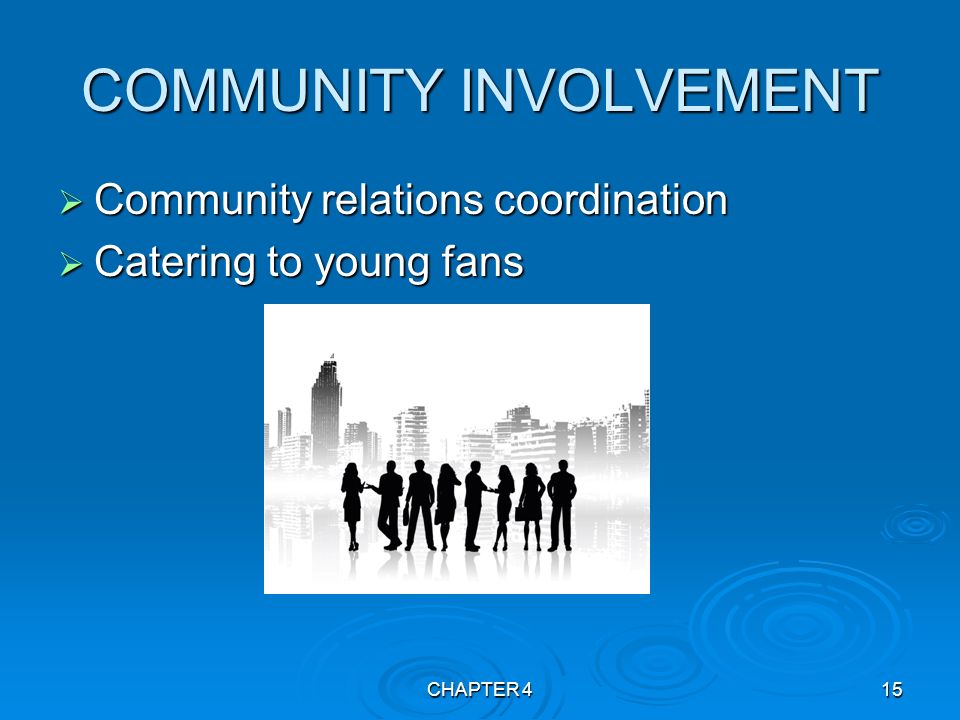 COMMUNITY INVOLVEMENT

➢ Community relations coordination
➢ Catering to young fans

CHAPTER 4

15